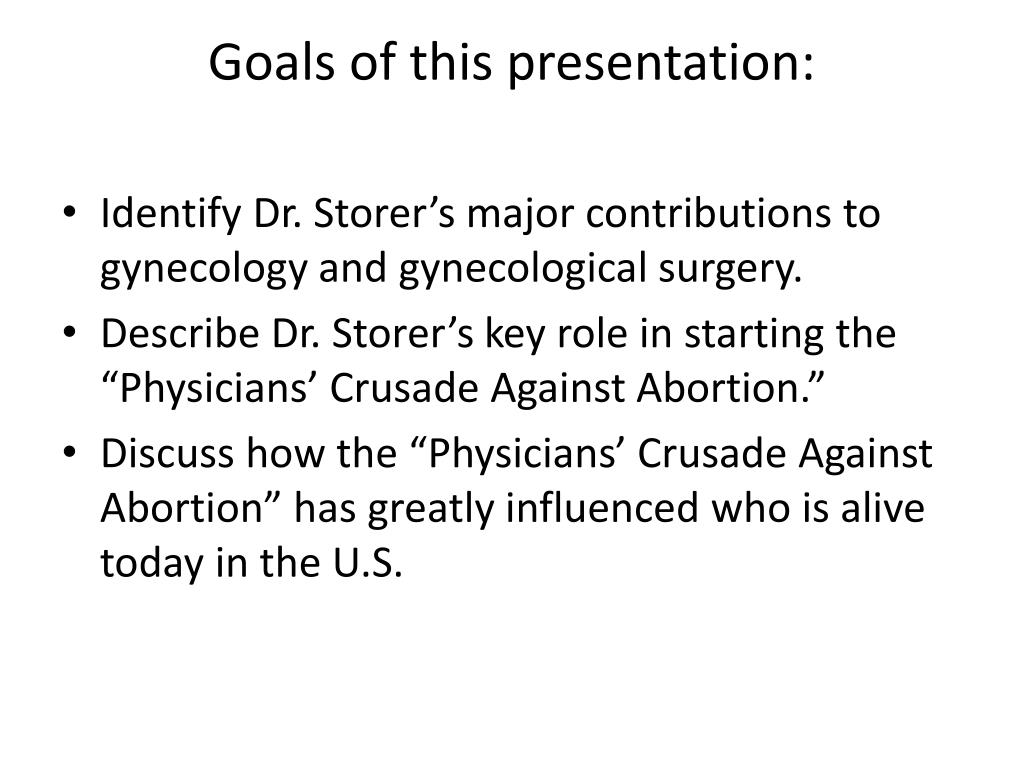 Goals of this presentation:

• Identify Dr. Storer’s major contributions to gynecology and gynecological surgery.

• Describe Dr. Storer’s key role in starting the “Physicians’ Crusade Against Abortion.”

• Discuss how the “Physicians’ Crusade Against Abortion” has greatly influenced who is alive today in the U.S.